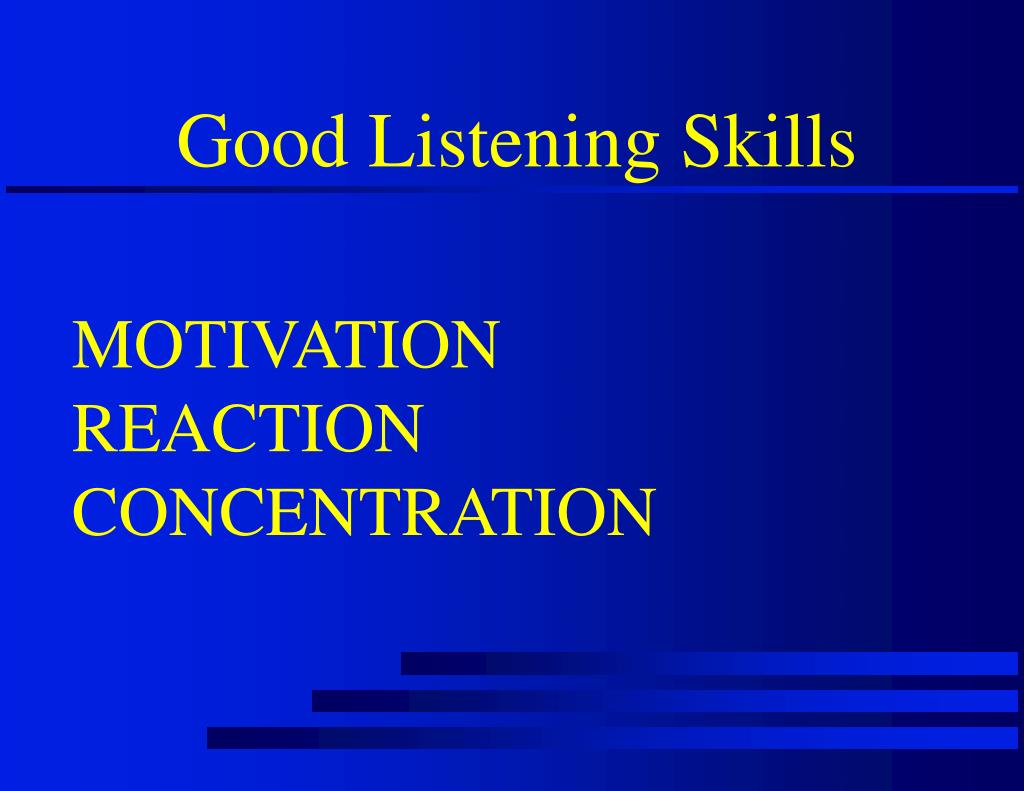 Good Listening Skills

MOTIVATION
REACTION
CONCENTRATION